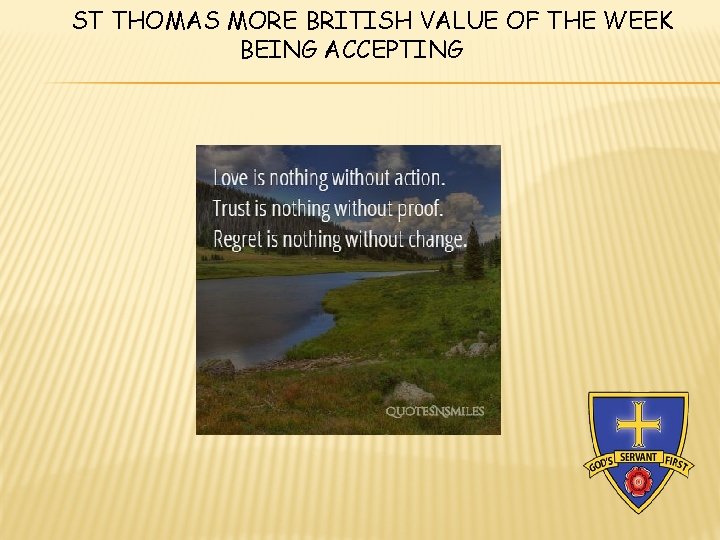 ST THOMAS MORE BRITISH VALUE OF THE WEEK
BEING ACCEPTING

Love is nothing without action.
Trust is nothing without proof.
Regret is nothing without change.

QUOTESNSMILES

GOD'S SERVANT FIRST